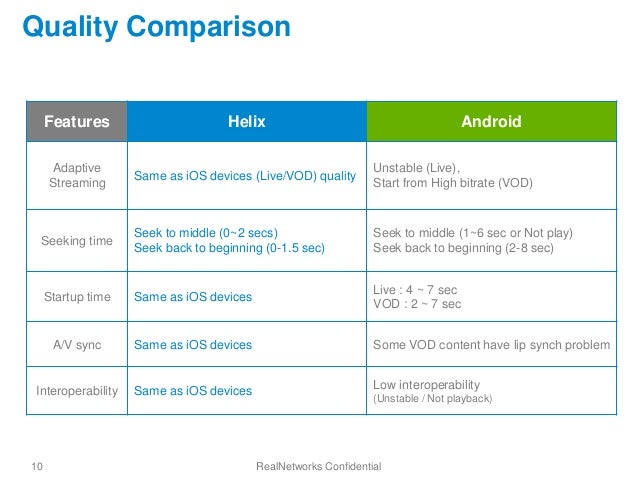 Quality Comparison

| Features | Helix | Android |
|---|---|---|
| Adaptive Streaming | Same as iOS devices (Live/VOD) quality | Unstable (Live), Start from High bitrate (VOD) |
| Seeking time | Seek to middle (0~2 secs) Seek back to beginning (0-1.5 sec) | Seek to middle (1~6 sec or Not play) Seek back to beginning (2-8 sec) |
| Startup time | Same as iOS devices | Live : 4 ~ 7 sec VOD : 2 ~ 7 sec |
| A/V sync | Same as iOS devices | Some VOD content have lip synch problem |
| Interoperability | Same as iOS devices | Low interoperability (Unstable / Not playback) |

10

RealNetworks Confidential